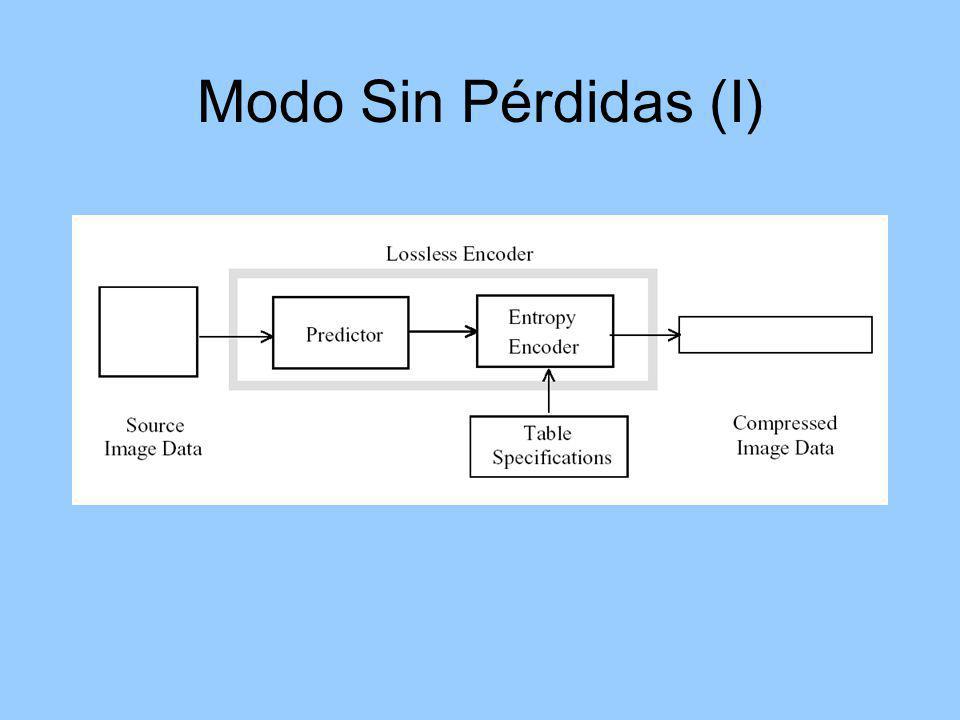 Modo Sin Pérdidas (I)

Lossless Encoder

Predictor

Entropy Encoder

Source Image Data

Table Specifications

Compressed Image Data